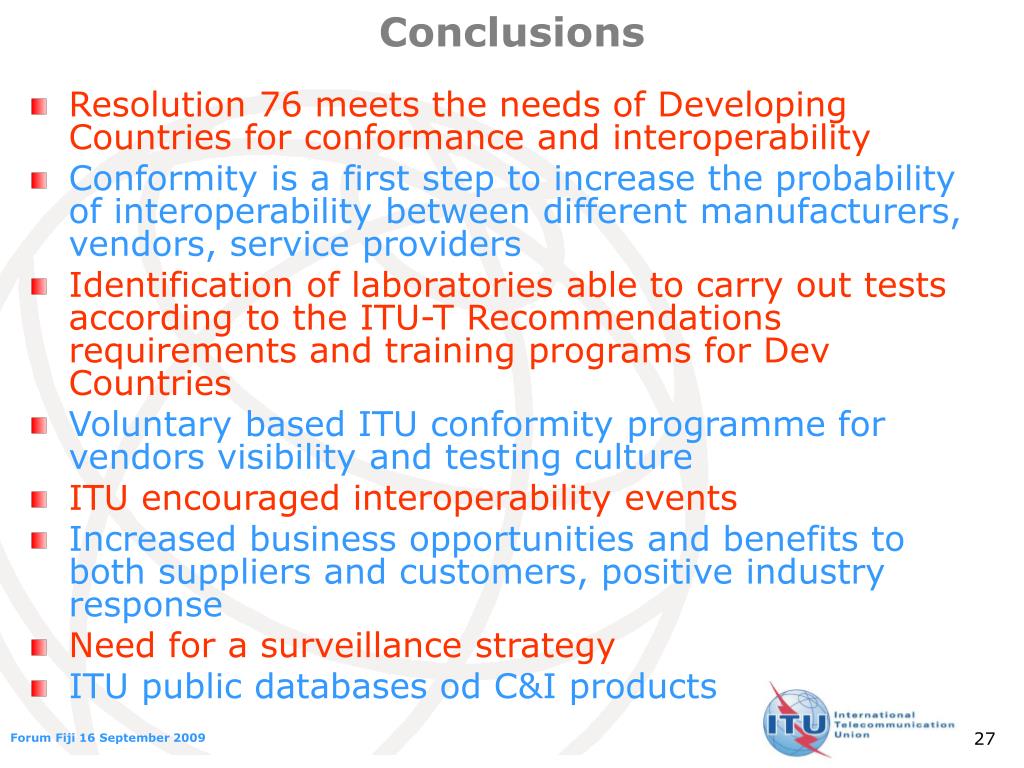 Conclusions

Resolution 76 meets the needs of Developing Countries for conformance and interoperability

Conformity is a first step to increase the probability of interoperability between different manufacturers, vendors, service providers

Identification of laboratories able to carry out tests according to the ITU-T Recommendations requirements and training programs for Dev Countries

Voluntary based ITU conformity programme for vendors visibility and testing culture

ITU encouraged interoperability events

Increased business opportunities and benefits to both suppliers and customers, positive industry response

Need for a surveillance strategy

ITU public databases od C&I products

Forum Fiji 16 September 2009

ITU International Telecommunication Union

27